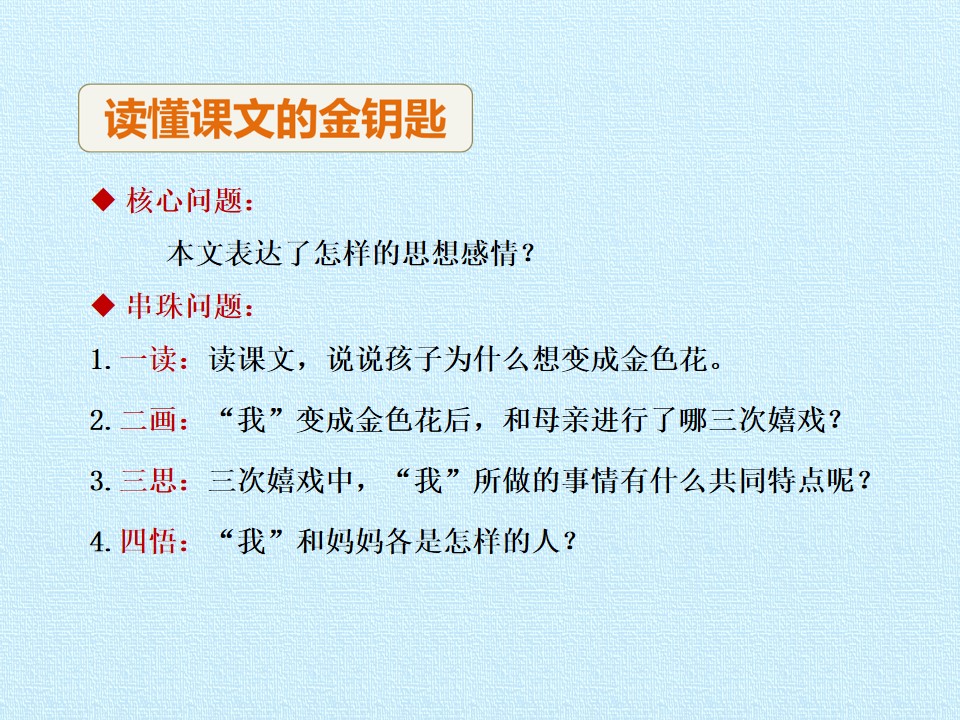 读懂课文的金钥匙

◆ 核心问题：

本文表达了怎样的思想感情？

◆ 串珠问题：

1. 一读：读课文，说说孩子为什么想变成金色花。

2. 二画：“我”变成金色花后，和母亲进行了哪三次嬉戏？

3. 三思：三次嬉戏中，“我”所做的事情有什么共同特点呢？

4. 四悟：“我”和妈妈各是怎样的人？